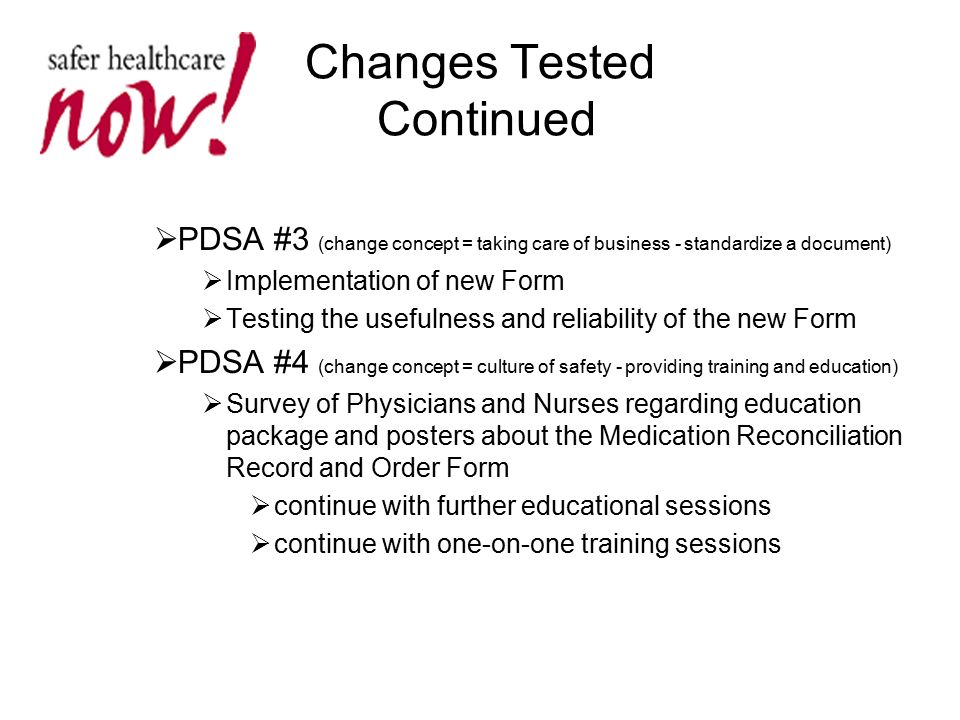 safer healthcare now!

Changes Tested Continued

➢PDSA #3 (change concept = taking care of business - standardize a document)

➢Implementation of new Form

➢Testing the usefulness and reliability of the new Form

➢PDSA #4 (change concept = culture of safety - providing training and education)

➢Survey of Physicians and Nurses regarding education package and posters about the Medication Reconciliation Record and Order Form

➢continue with further educational sessions

➢continue with one-on-one training sessions